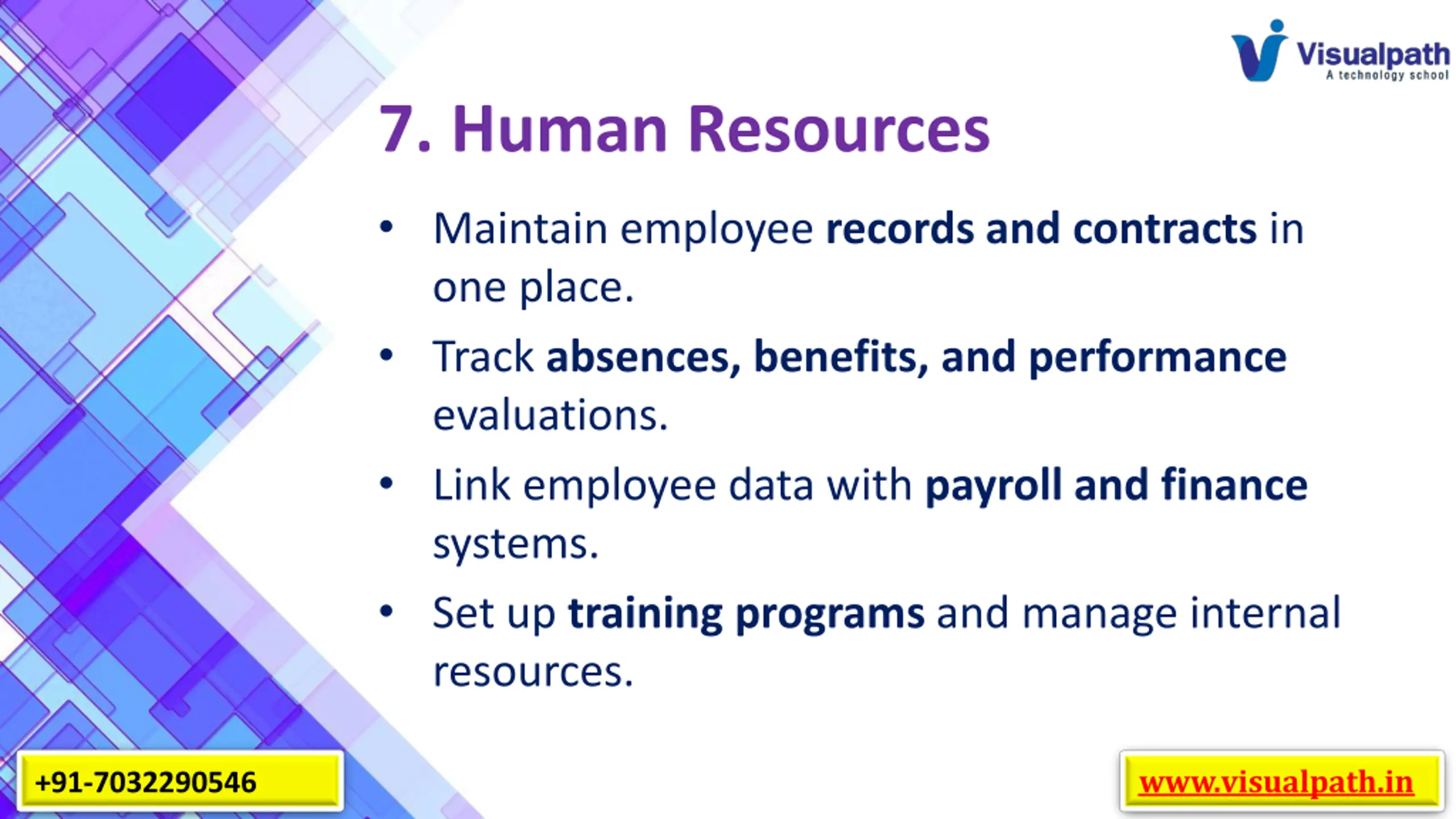 Visualpath
A technology school

7. Human Resources

• Maintain employee records and contracts in one place.
• Track absences, benefits, and performance evaluations.
• Link employee data with payroll and finance systems.
• Set up training programs and manage internal resources.

+91-7032290546

www.visualpath.in